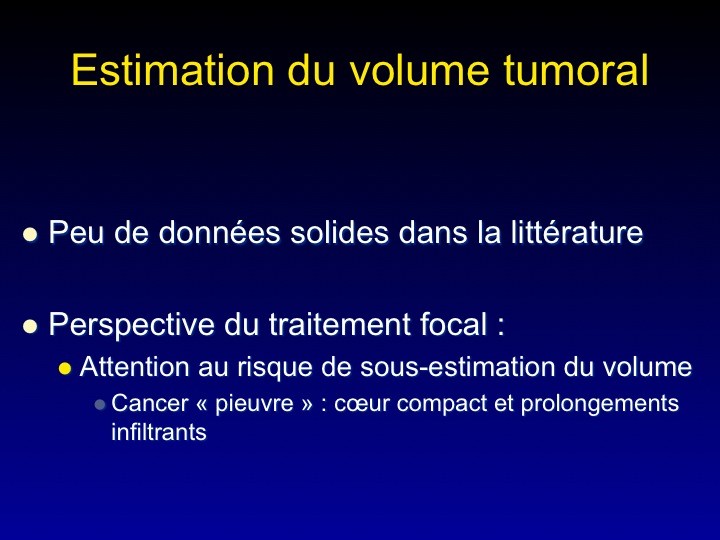 Estimation du volume tumoral

• Peu de données solides dans la littérature

• Perspective du traitement focal :
• Attention au risque de sous-estimation du volume
• Cancer « pieuvre » : cœur compact et prolongements infiltrants